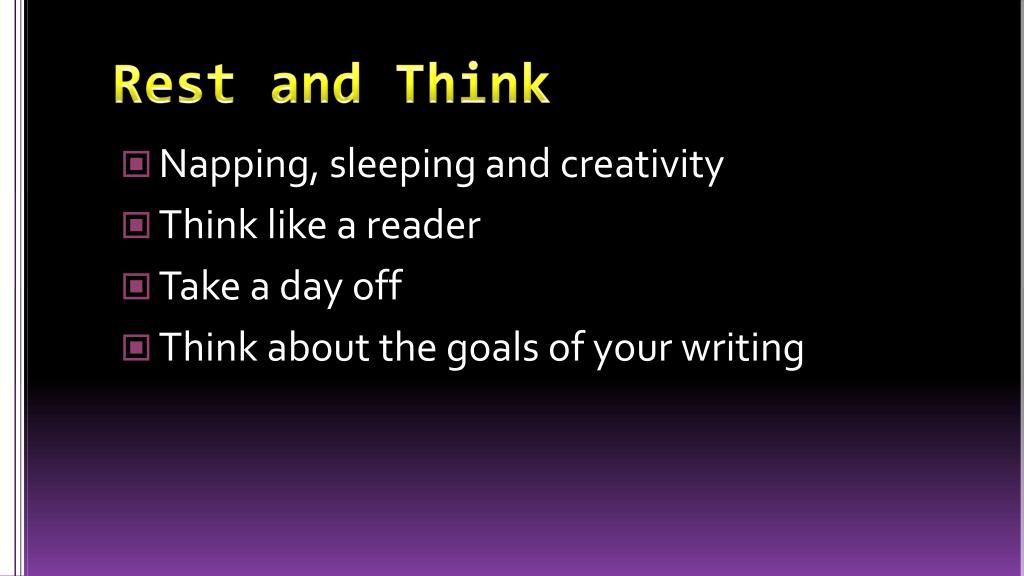 Rest and Think

Napping, sleeping and creativity

Think like a reader

Take a day off

Think about the goals of your writing